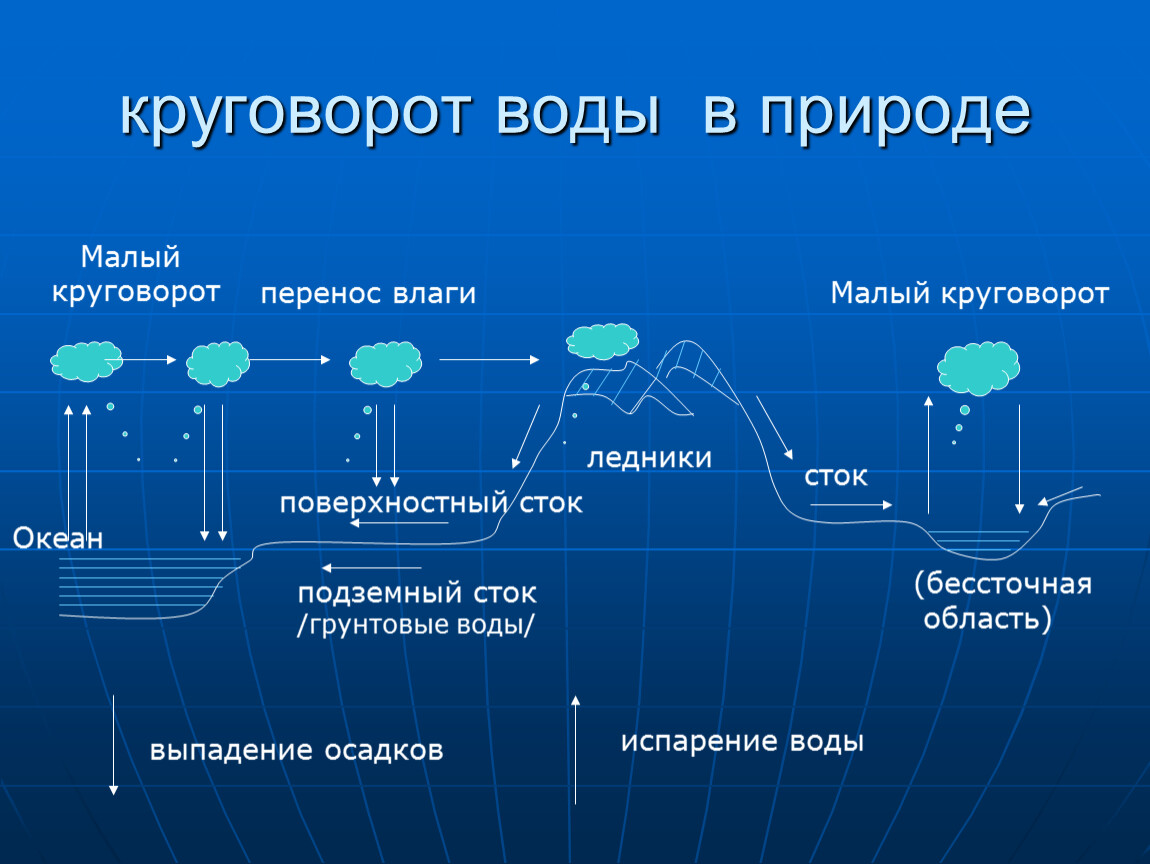 круговорот воды в природе

Малый круговорот

перенос влаги

Малый круговорот

ледники

сток

поверхностный сток

Океан

подземный сток /грунтовые воды/

(бессточная область)

выпадение осадков

испарение воды